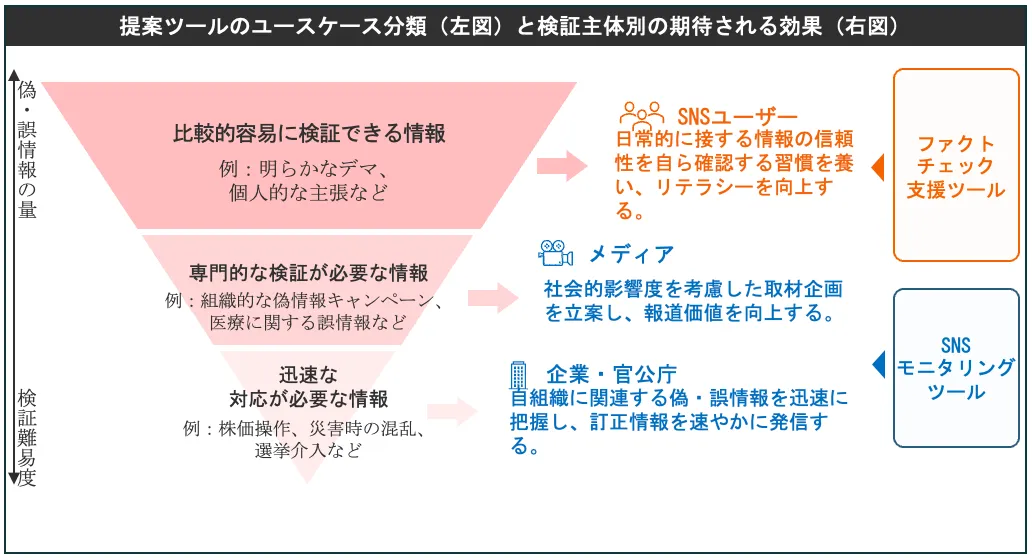 提案ツールのユースケース分類（左図）と検証主体別の期待される効果（右図）

偽・誤情報の量

検証難易度

比較的容易に検証できる情報
例：明らかなデマ、個人的な主張など

専門的な検証が必要な情報
例：組織的な偽情報キャンペーン、医療に関する誤情報など

迅速な対応が必要な情報
例：株価操作、災害時の混乱、選挙介入など

SNSユーザー
日常的に接する情報の信頼性を自ら確認する習慣を養い、リテラシーを向上する。

メディア
社会的影響度を考慮した取材企画を立案し、報道価値を向上する。

企業・官公庁
自組織に関連する偽・誤情報を迅速に把握し、訂正情報を速やかに発信する。

ファクトチェック支援ツール

SNSモニタリングツール